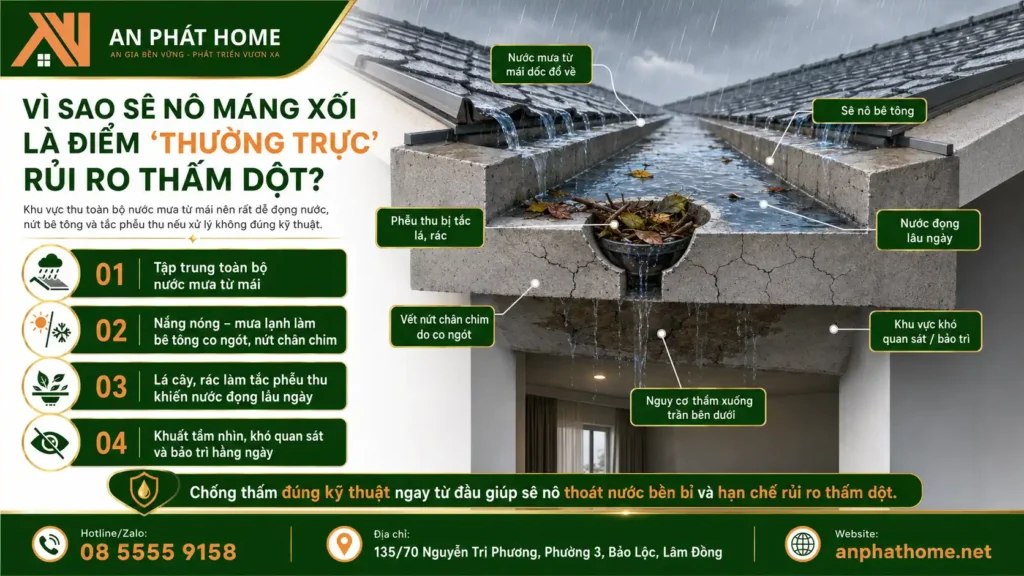 AN PHÁT HOME
AN GIA BỀN VỮNG - PHÁT TRIỂN VƯƠN XA

VÌ SAO SÊ NÔ MÁNG XỐI LÀ ĐIỂM 'THƯỜNG TRỰC' RỦI RO THẤM DỘT?

Khu vực thu toàn bộ nước mưa từ mái nên rất dễ đọng nước, nứt bê tông và tắc phễu thu nếu xử lý không đúng kỹ thuật.

01 Tập trung toàn bộ nước mưa từ mái

02 Nắng nóng – mưa lạnh làm bê tông co ngót, nứt chân chim

03 Lá cây, rác làm tắc phễu thu khiến nước đọng lâu ngày

04 Khuất tầm nhìn, khó quan sát và bảo trì hàng ngày

Nước mưa từ mái dốc đổ về

Sê nô bê tông

Phễu thu bị tắc lá, rác

Nước đọng lâu ngày

Vết nứt chân chim do co ngót

Khu vực khó quan sát / bảo trì

Nguy cơ thấm xuống trần bên dưới

Chống thấm đúng kỹ thuật ngay từ đầu giúp sê nô thoát nước bền bỉ và hạn chế rủi ro thấm dột.

Hotline/Zalo:
08 5555 9158

Địa chỉ:
135/70 Nguyễn Tri Phương, Phường 3, Bảo Lộc, Lâm Đồng

Website:
anphathome.net